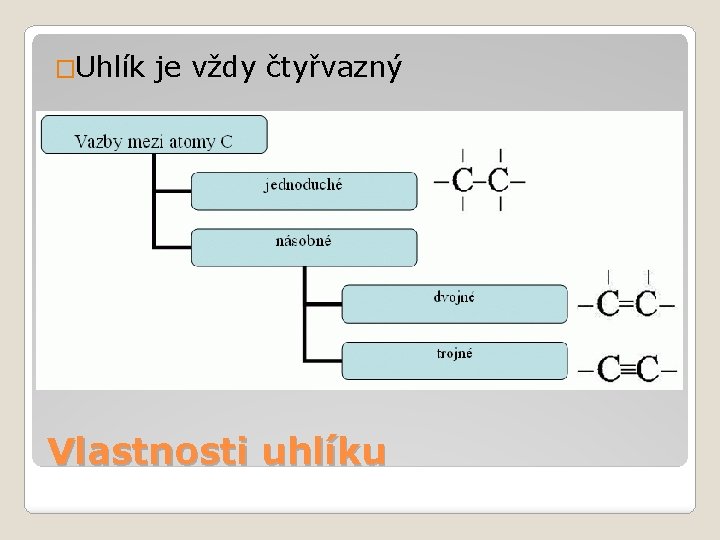 Uhlík je vždy čtyřvazný

Vazby mezi atomy C

jednoduché

$-\overset{|}{\underset{|}{C}}-\overset{|}{\underset{|}{C}}-$

násobné

dvojné

$-\overset{|}{C}=\overset{|}{C}-$

trojné

$-C\equiv C-$

Vlastnosti uhlíku